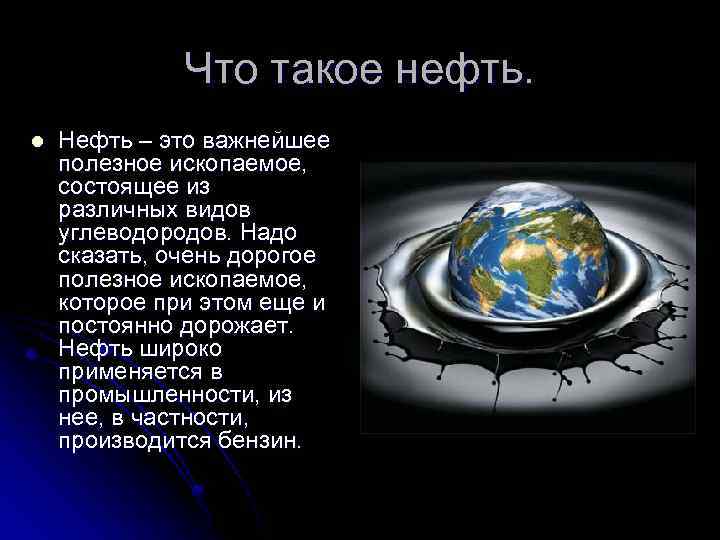 Что такое нефть.

Нефть – это важнейшее полезное ископаемое, состоящее из различных видов углеводородов. Надо сказать, очень дорогое полезное ископаемое, которое при этом еще и постоянно дорожает. Нефть широко применяется в промышленности, из нее, в частности, производится бензин.